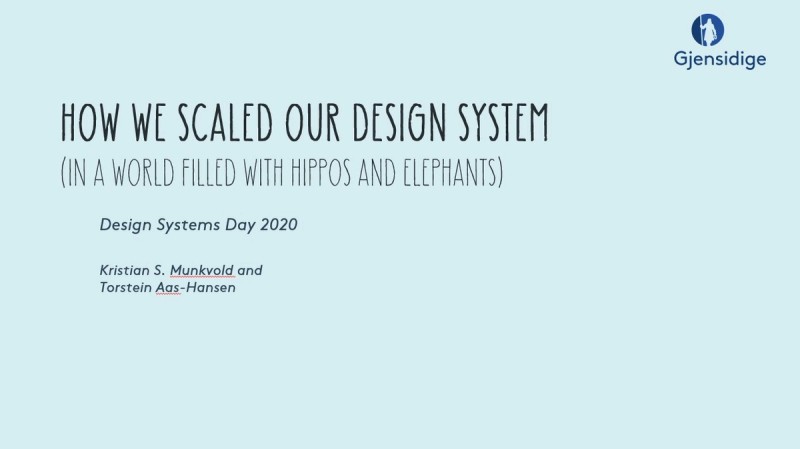 Gjensidige

HOW WE SCALED OUR DESIGN SYSTEM
(IN A WORLD FILLED WITH HIPPOS AND ELEPHANTS)

Design Systems Day 2020

Kristian S. Munkvold and
Torstein Aas-Hansen